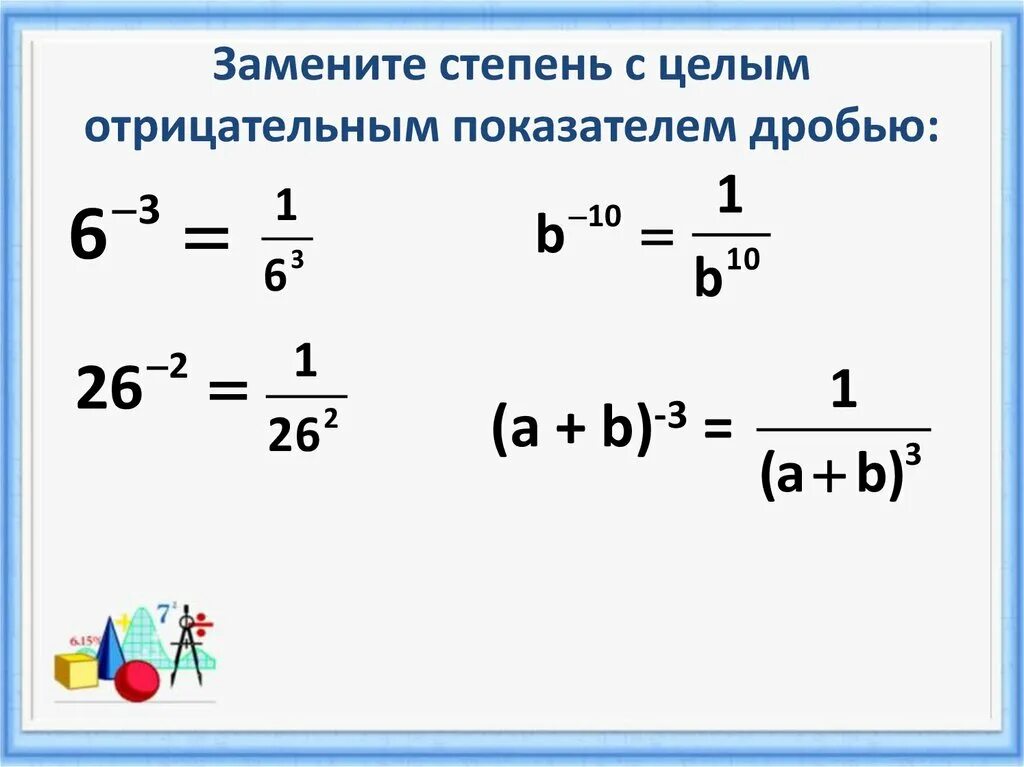 Замените степень с целым отрицательным показателем дробью:

$6^{-3} = \frac{1}{6^3}$

$b^{-10} = \frac{1}{b^{10}}$

$26^{-2} = \frac{1}{26^2}$

$(a + b)^{-3} = \frac{1}{(a+b)^3}$

6.15%

$7^2$